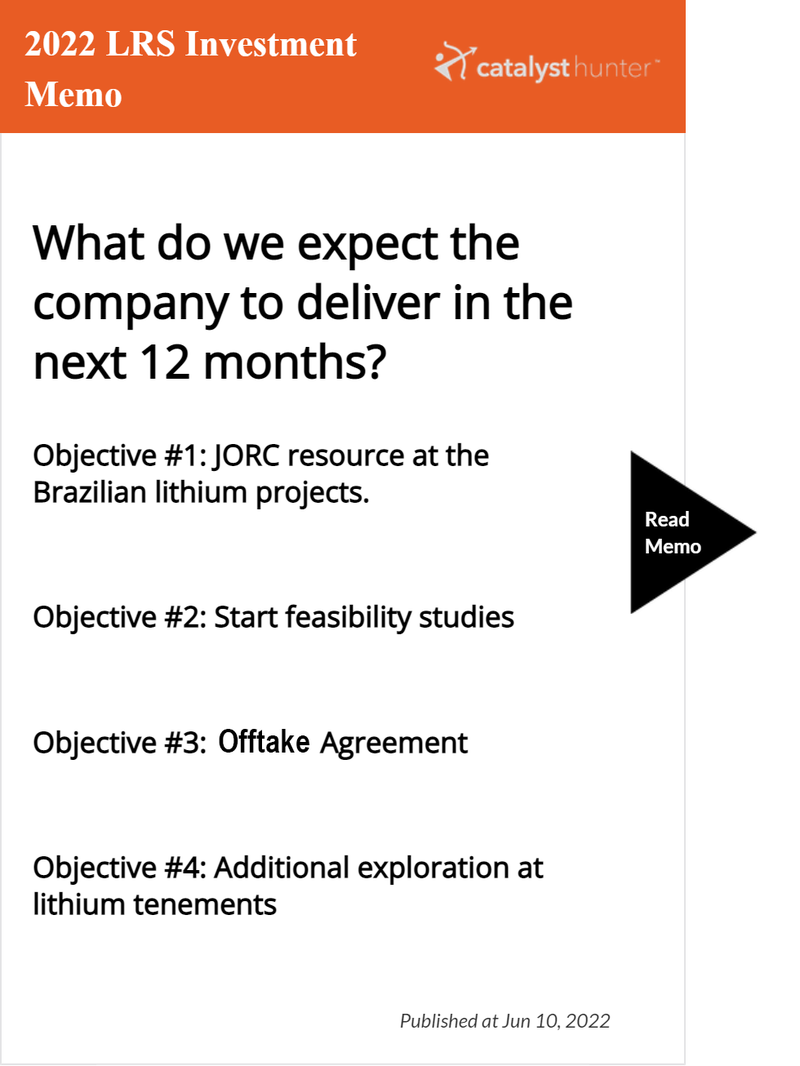 2022 LRS Investment Memo

catalysthunter™

What do we expect the company to deliver in the next 12 months?

Objective #1: JORC resource at the Brazilian lithium projects.

Read Memo

Objective #2: Start feasibility studies

Objective #3: Offtake Agreement

Objective #4: Additional exploration at lithium tenements

Published at Jun 10, 2022